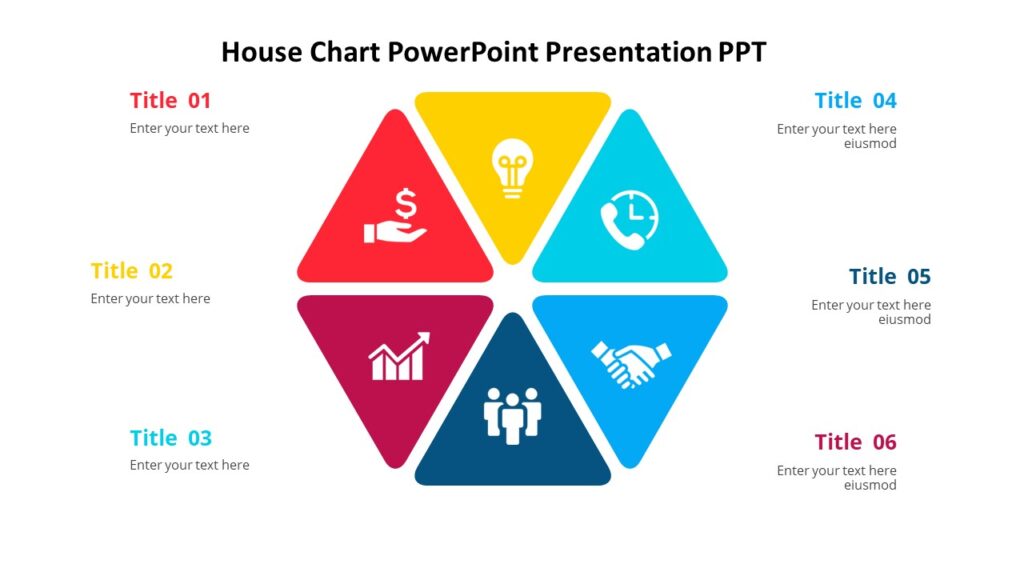 House Chart PowerPoint Presentation PPT

Title 01
Enter your text here

Title 02
Enter your text here

Title 03
Enter your text here

Title 04
Enter your text here eiusmod

Title 05
Enter your text here eiusmod

Title 06
Enter your text here eiusmod